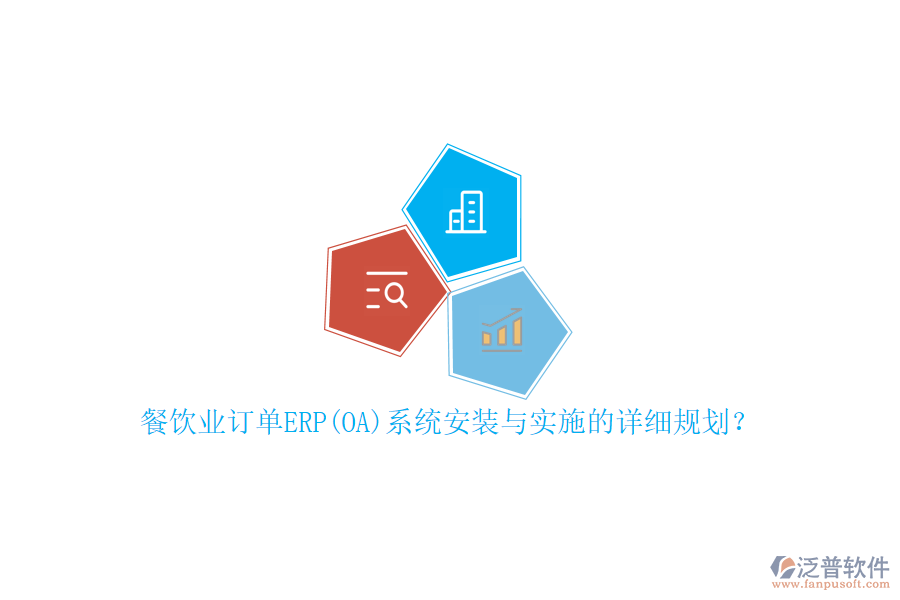 餐饮业订单ERP(OA)系统安装与实施的详细规划？

泛普软件
www.fanpusoft.com